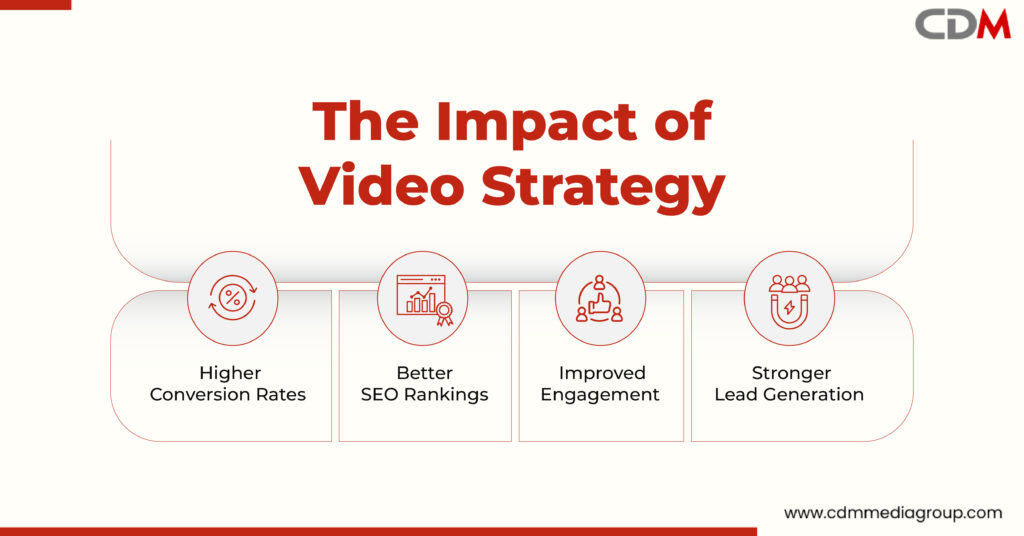 CDM

The Impact of Video Strategy

Higher Conversion Rates

Better SEO Rankings

Improved Engagement

Stronger Lead Generation

www.cdmmediagroup.com